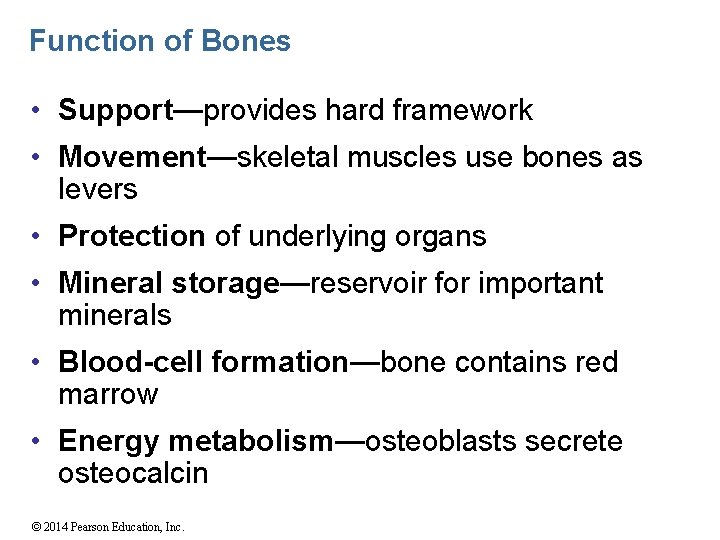 Function of Bones

• Support—provides hard framework
• Movement—skeletal muscles use bones as levers
• Protection of underlying organs
• Mineral storage—reservoir for important minerals
• Blood-cell formation—bone contains red marrow
• Energy metabolism—osteoblasts secrete osteocalcin

© 2014 Pearson Education, Inc.